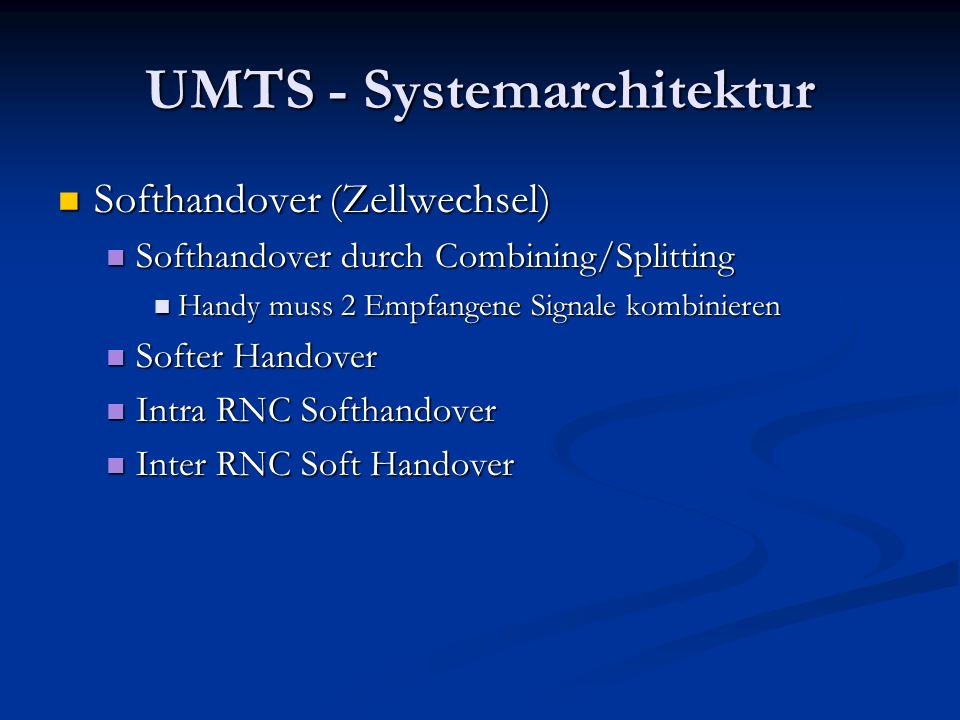 UMTS - Systemarchitektur

Softhandover (Zellwechsel)

Softhandover durch Combining/Splitting

Handy muss 2 Empfangene Signale kombinieren

Softer Handover

Intra RNC Softhandover

Inter RNC Soft Handover